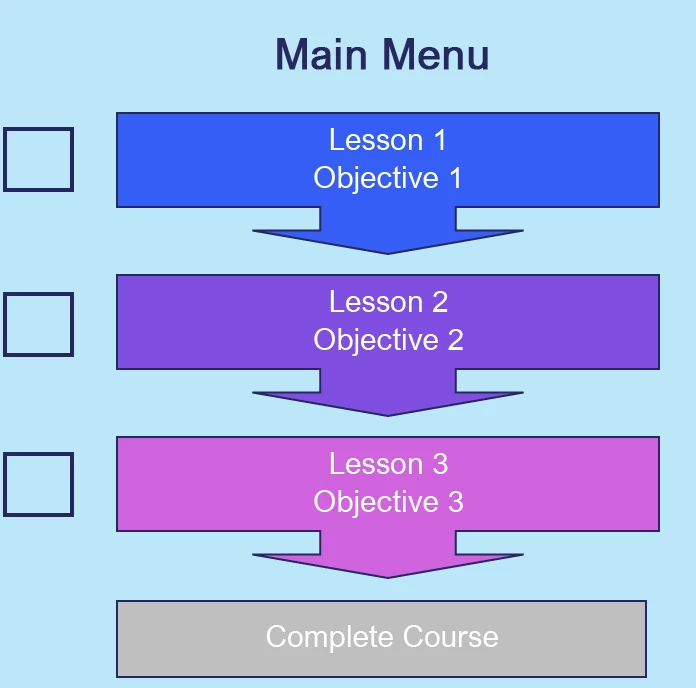 Main Menu

Lesson 1
Objective 1

Lesson 2
Objective 2

Lesson 3
Objective 3

Complete Course